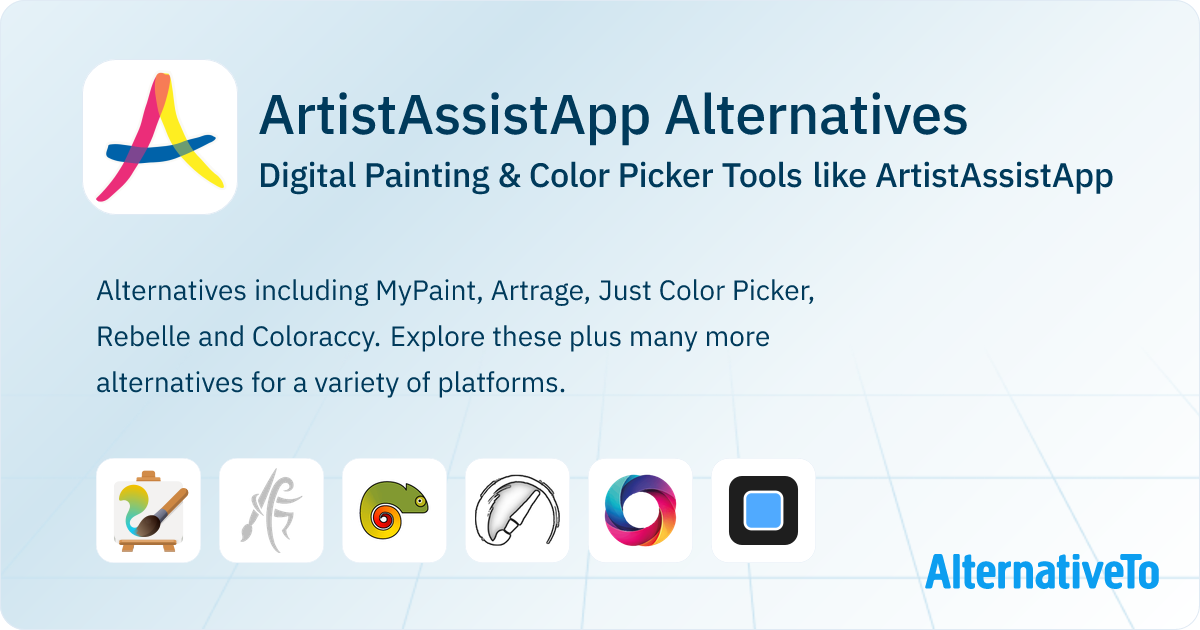 ArtistAssistApp Alternatives
Digital Painting & Color Picker Tools like ArtistAssistApp

Alternatives including MyPaint, Artrage, Just Color Picker, Rebelle and Coloraccy. Explore these plus many more alternatives for a variety of platforms.

AlternativeTo